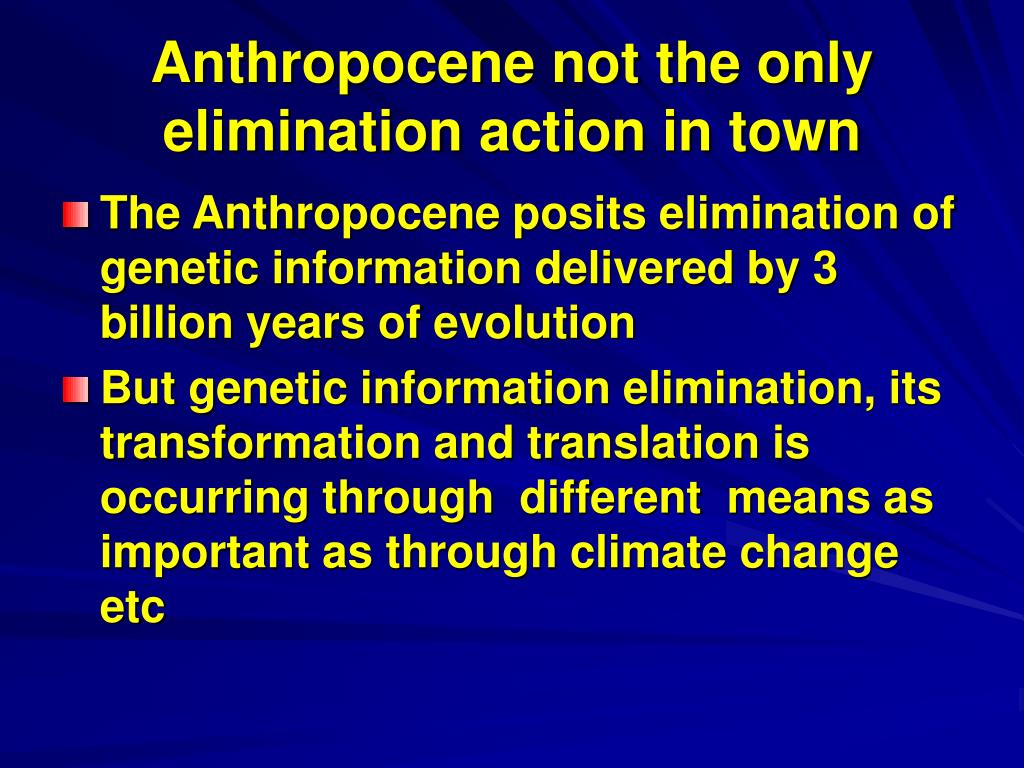 Anthropocene not the only elimination action in town

The Anthropocene posits elimination of genetic information delivered by 3 billion years of evolution

But genetic information elimination, its transformation and translation is occurring through different means as important as through climate change etc